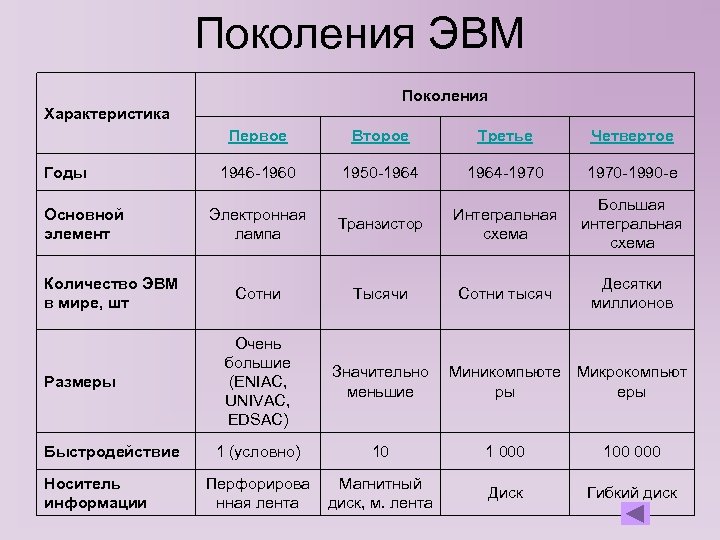 Поколения ЭВМ

| Характеристика | Поколения | | | |
|---|---|---|---|---|
| | Первое | Второе | Третье | Четвертое |
| Годы | 1946-1960 | 1950-1964 | 1964-1970 | 1970-1990-е |
| Основной элемент | Электронная лампа | Транзистор | Интегральная схема | Большая интегральная схема |
| Количество ЭВМ в мире, шт | Сотни | Тысячи | Сотни тысяч | Десятки миллионов |
| Размеры | Очень большие (ENIAC, UNIVAC, EDSAC) | Значительно меньшие | Миникомпьютеры | Микрокомпьютеры |
| Быстродействие | 1 (условно) | 10 | 1 000 | 100 000 |
| Носитель информации | Перфорированная лента | Магнитный диск, м. лента | Диск | Гибкий диск |